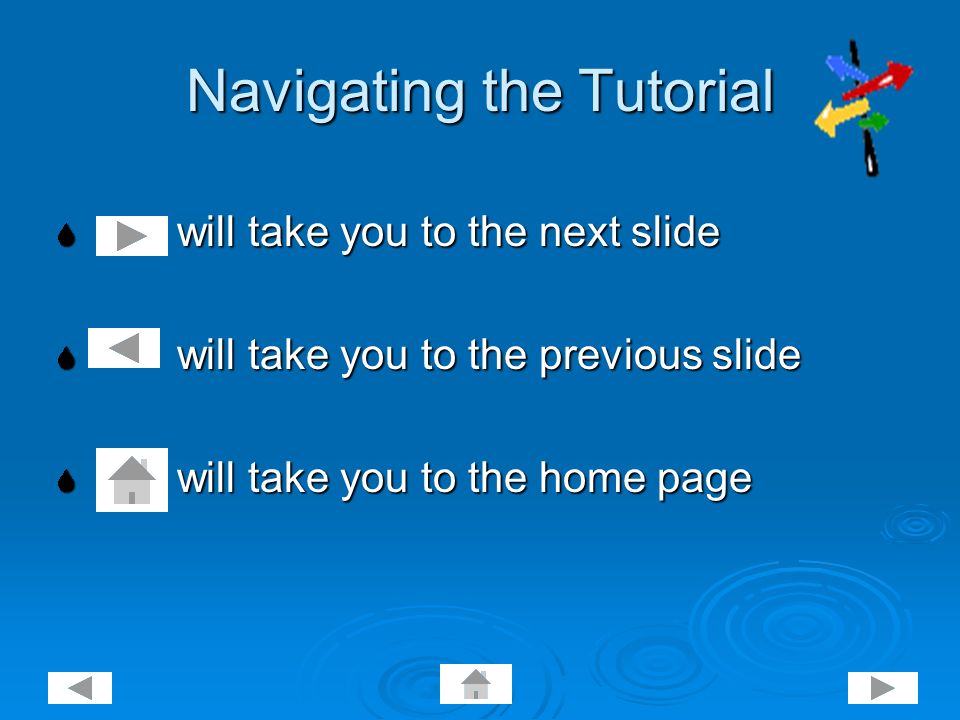 Navigating the Tutorial

will take you to the next slide

will take you to the previous slide

will take you to the home page